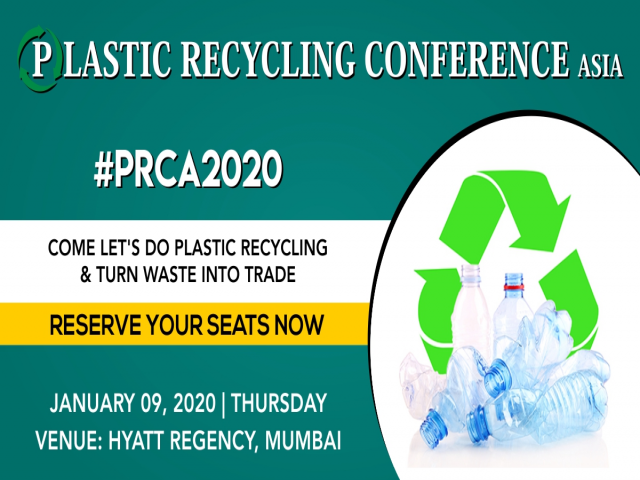 PLASTIC RECYCLING CONFERENCE ASIA

#PRCA2020

COME LET'S DO PLASTIC RECYCLING & TURN WASTE INTO TRADE

RESERVE YOUR SEATS NOW

JANUARY 09, 2020 | THURSDAY
VENUE: HYATT REGENCY, MUMBAI